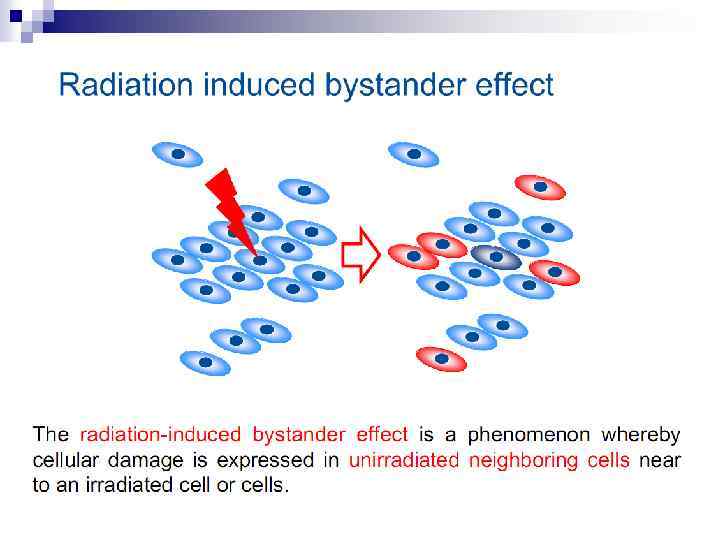 Radiation induced bystander effect

The radiation-induced bystander effect is a phenomenon whereby cellular damage is expressed in unirradiated neighboring cells near to an irradiated cell or cells.